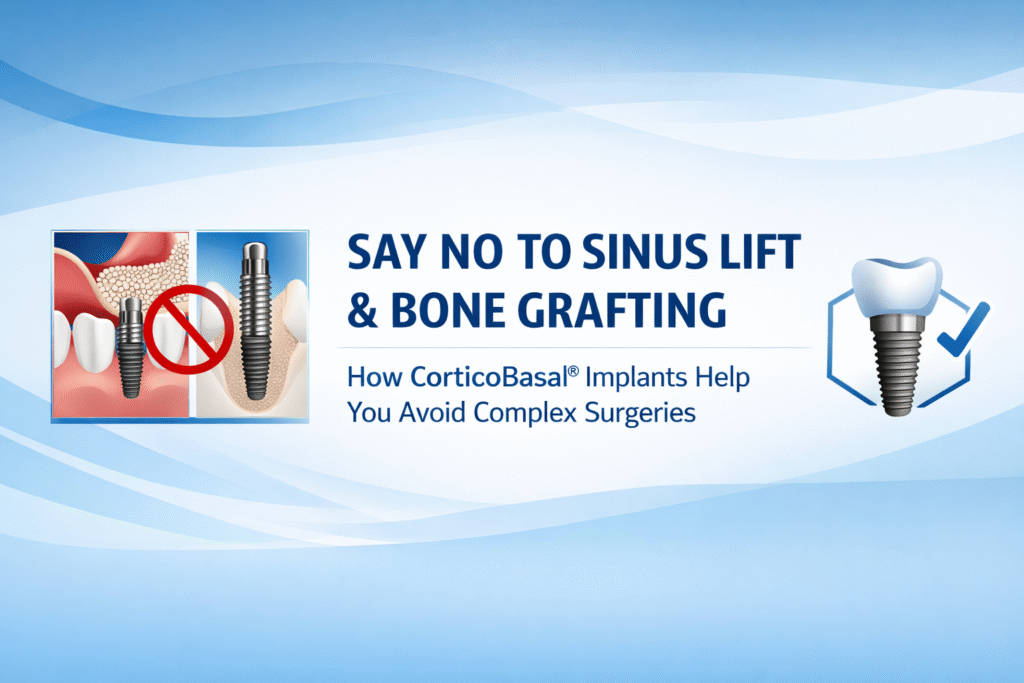 SAY NO TO SINUS LIFT & BONE GRAFTING

How CorticoBasal® Implants Help You Avoid Complex Surgeries